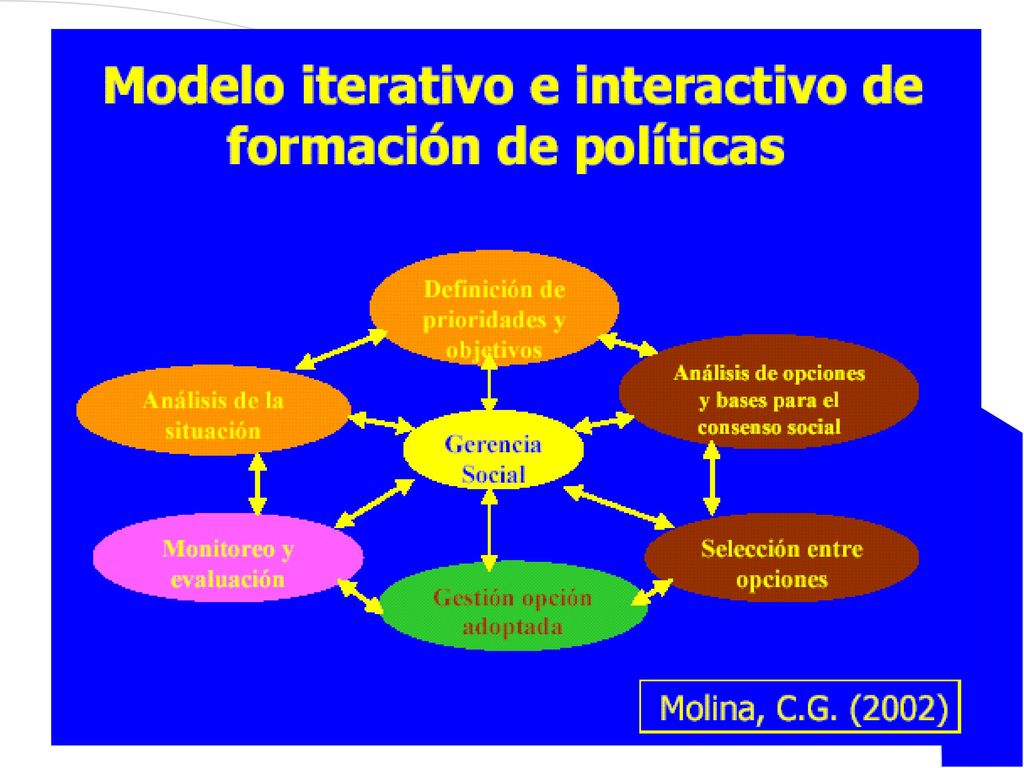 Modelo iterativo e interactivo de formación de políticas

Definición de prioridades y objetivos

Análisis de la situación

Análisis de opciones y bases para el consenso social

Gerencia Social

Monitoreo y evaluación

Selección entre opciones

Gestión opción adoptada

Molina, C.G. (2002)